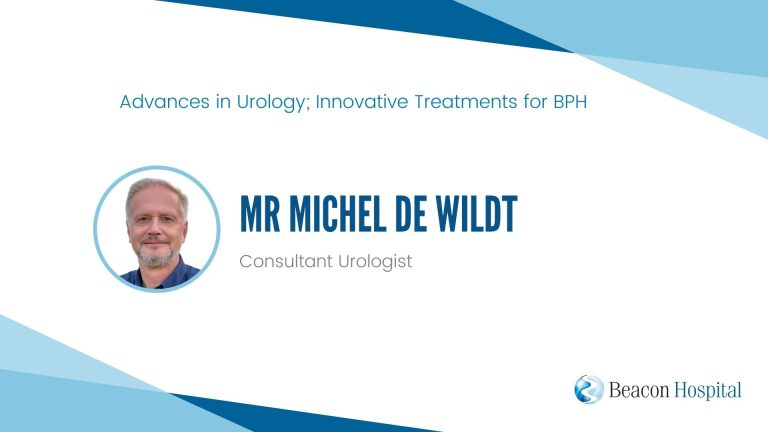 Advances in Urology; Innovative Treatments for BPH

MR MICHEL DE WILDT

Consultant Urologist

Beacon Hospital